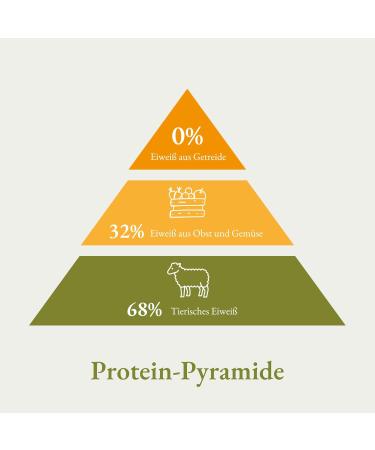 0%
Eiweiß aus Getreide

32% Eiweiß aus Obst und Gemüse

68% Tierisches Eiweiß

Protein-Pyramide